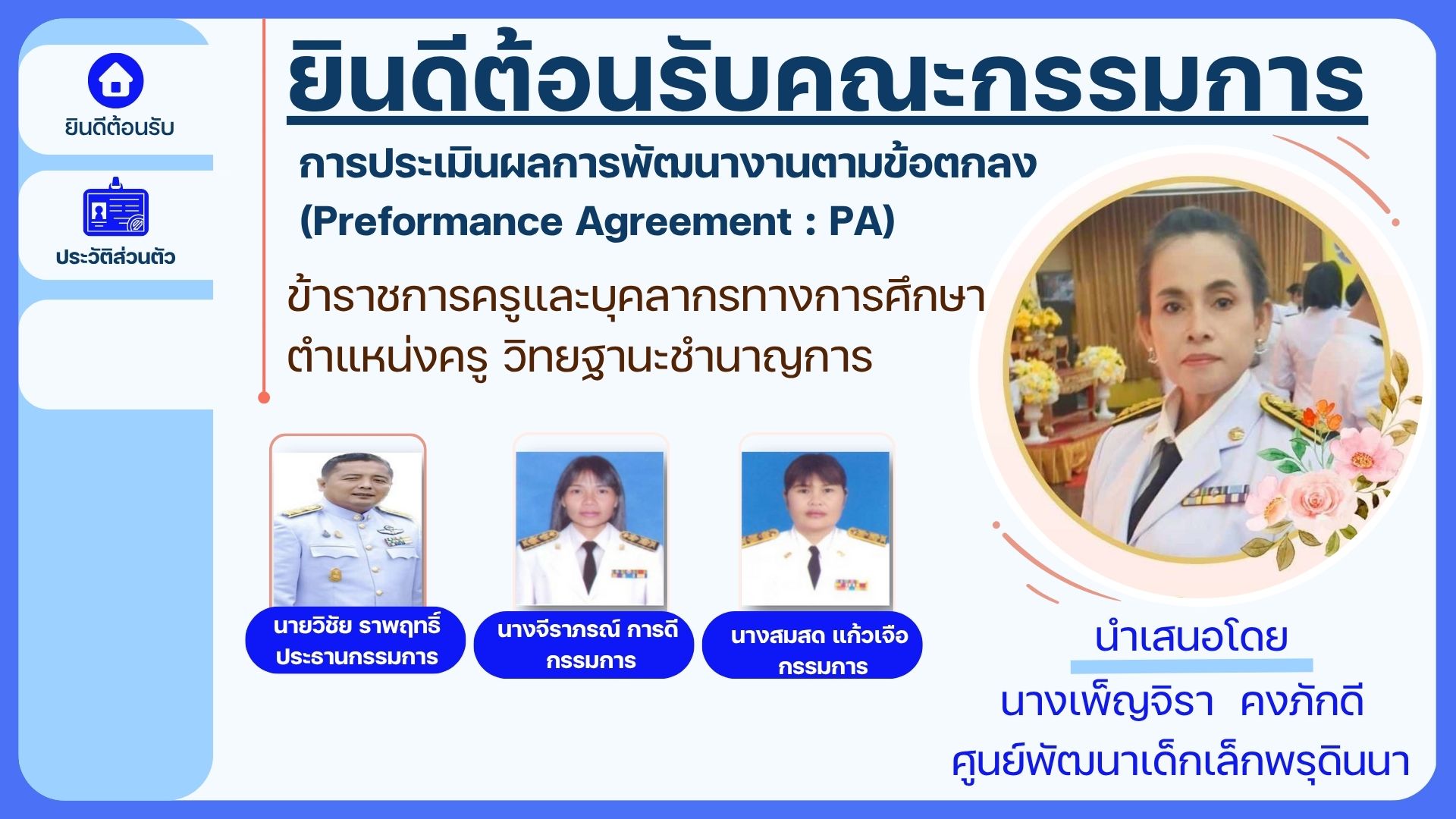 ยินดีต้อนรับ

ประวัติส่วนตัว

ยินดีต้อนรับคณะกรรมการ

การประเมินผลการพัฒนางานตามข้อตกลง
(Preformance Agreement : PA)

ข้าราชการครูและบุคลากรทางการศึกษา
ตำแหน่งครู วิทยฐานะชำนาญการ

นายวิชัย ราพฤทธิ์
ประธานกรรมการ

นางจีราภรณ์ การดี
กรรมการ

นางสมสด แก้วเจือ
กรรมการ

นำเสนอโดย
นางเพ็ญจิรา คงภักดี
ศูนย์พัฒนาเด็กเล็กพรุดินนา